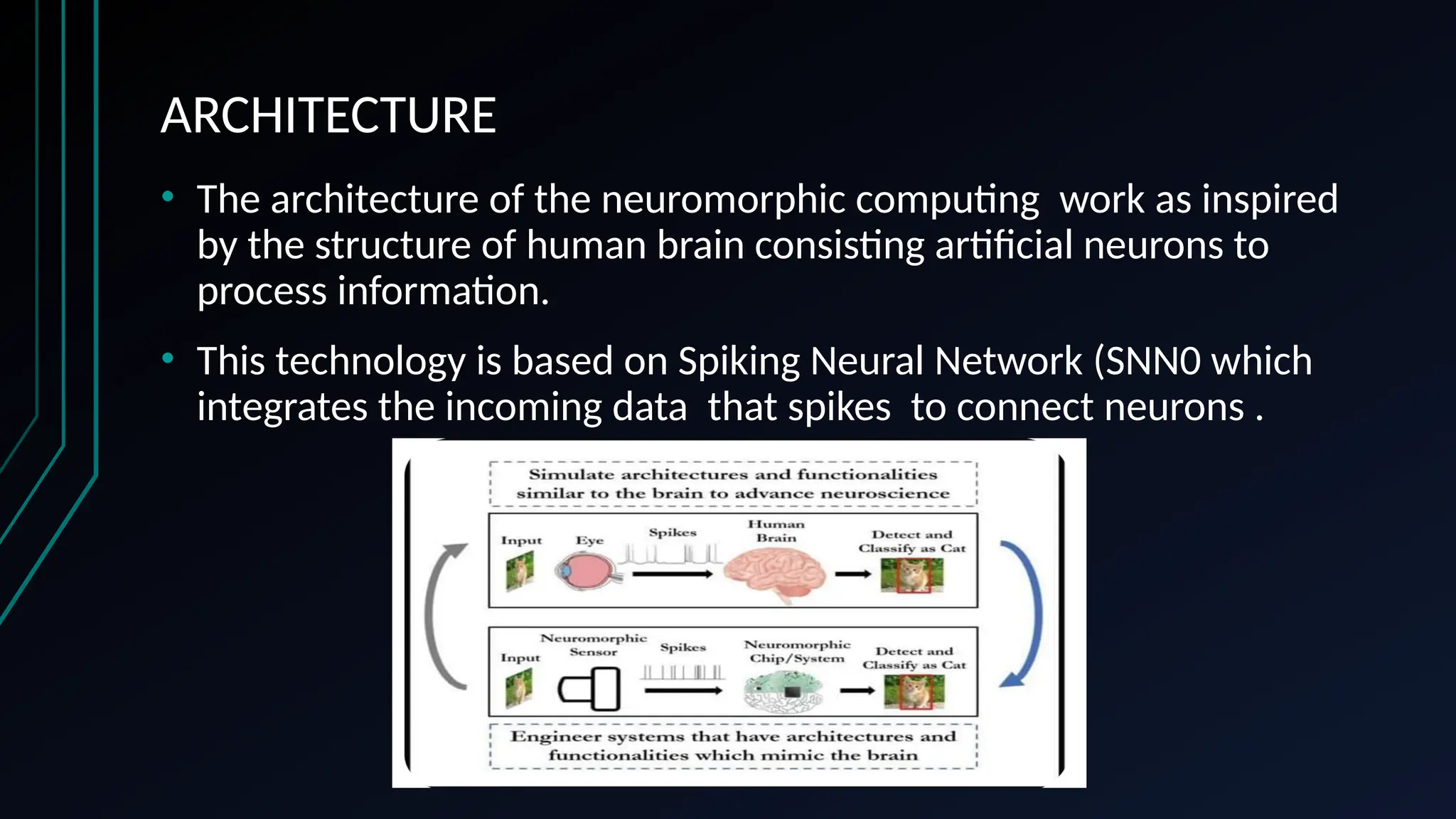 ARCHITECTURE

• The architecture of the neuromorphic computing work as inspired by the structure of human brain consisting artificial neurons to process information.

• This technology is based on Spiking Neural Network (SNN0 which integrates the incoming data that spikes to connect neurons .

Simulate architectures and functionalities similar to the brain to advance neuroscience

Input

Eye

Spikes

Human Brain

Detect and Classify as Cat

Input

Neuromorphic Sensor

Spikes

Neuromorphic Chip/System

Detect and Classify as Cat

Engineer systems that have architectures and functionalities which mimic the brain